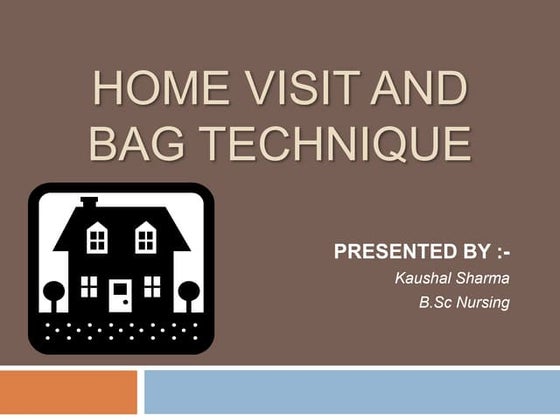 HOME VISIT AND BAG TECHNIQUE

PRESENTED BY :-
Kaushal Sharma
B.Sc Nursing